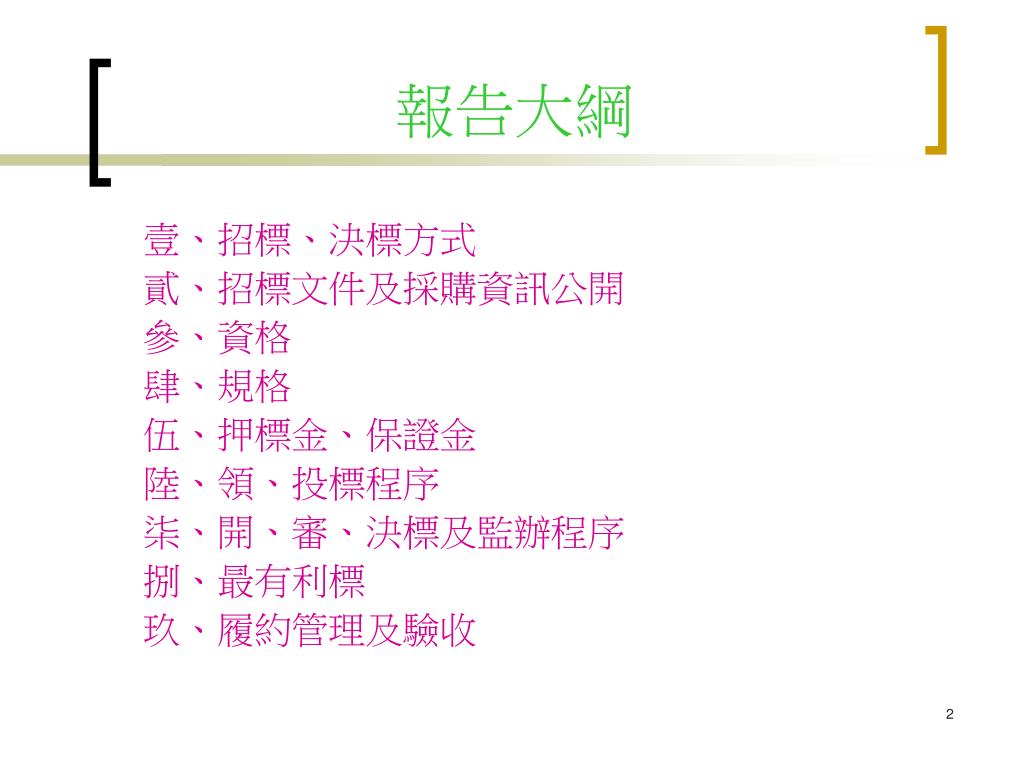 報告大綱

壹、招標、決標方式
貳、招標文件及採購資訊公開
參、資格
肆、規格
伍、押標金、保證金
陸、領、投標程序
柒、開、審、決標及監辦程序
捌、最有利標
玖、履約管理及驗收

2